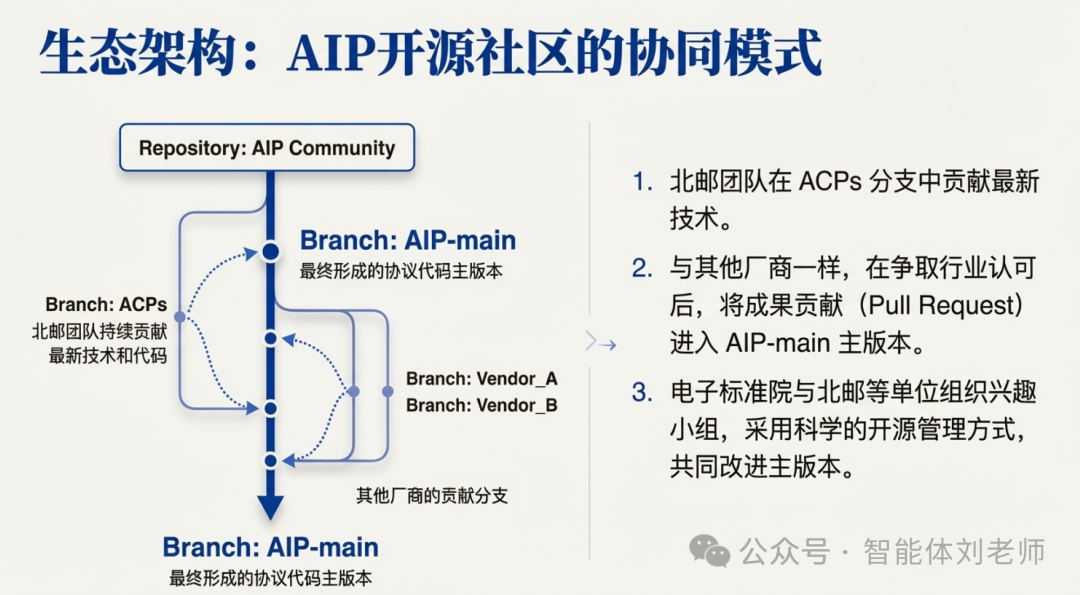 生态架构：AIP开源社区的协同模式

Repository: AIP Community

Branch: AIP-main
最终形成的协议代码主版本

Branch: ACPs
北邮团队持续贡献最新技术和代码

Branch: Vendor_A
Branch: Vendor_B

其他厂商的贡献分支

Branch: AIP-main
最终形成的协议代码主版本

1. 北邮团队在 ACPs 分支中贡献最新技术。

2. 与其他厂商一样，在争取行业认可后，将成果贡献（Pull Request）进入 AIP-main 主版本。

3. 电子标准院与北邮等单位组织兴趣小组，采用科学的开源管理方式，共同改进主版本。

公众号 · 智能体刘老师